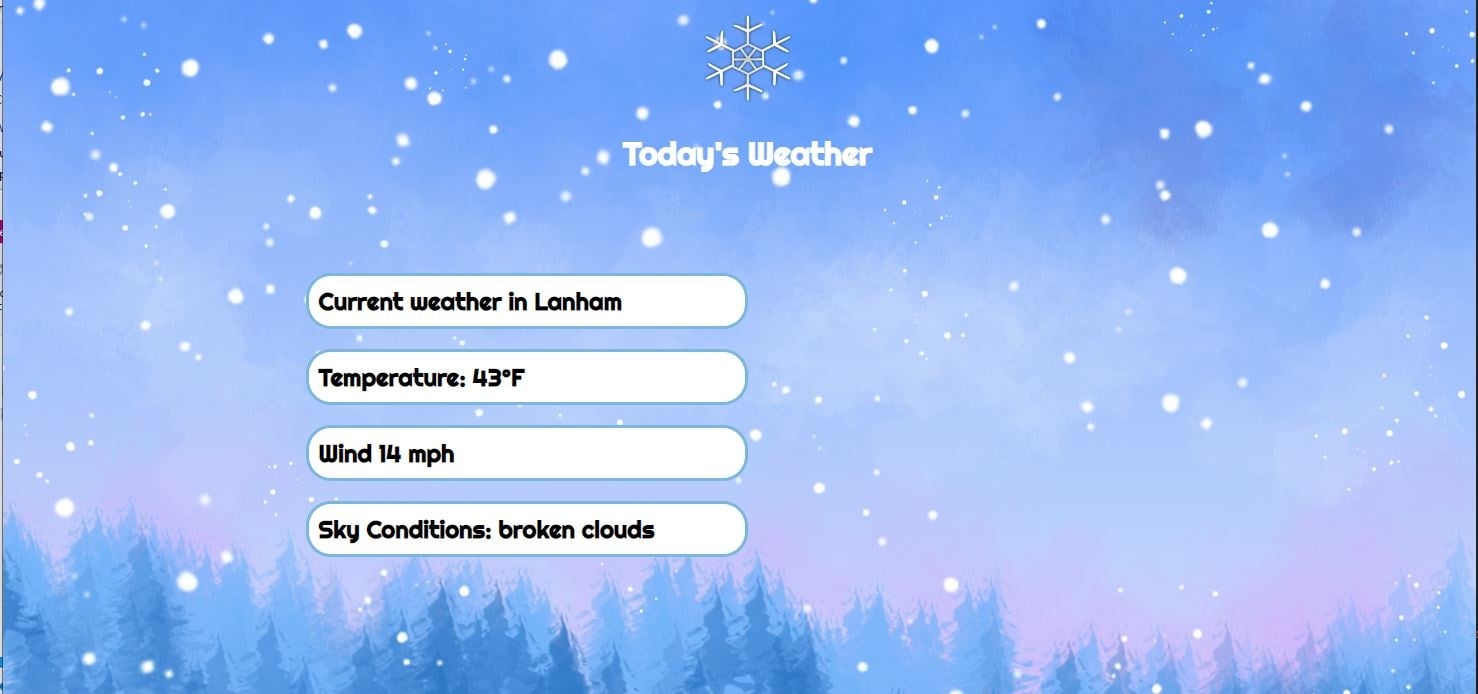 Today's Weather

Current weather in Lanham

Temperature: 43°F

Wind 14 mph

Sky Conditions: broken clouds